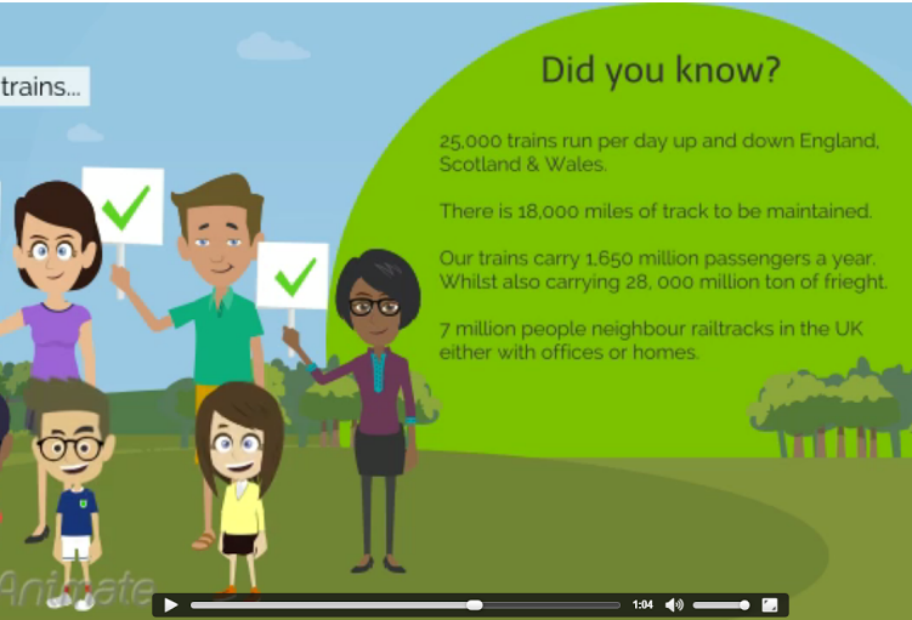 trains...

Did you know?

25,000 trains run per day up and down England, Scotland & Wales.

There is 18,000 miles of track to be maintained.

Our trains carry 1,650 million passengers a year. Whilst also carrying 28, 000 million ton of frieght.

7 million people neighbour railtracks in the UK either with offices or homes.

Animate

1:04